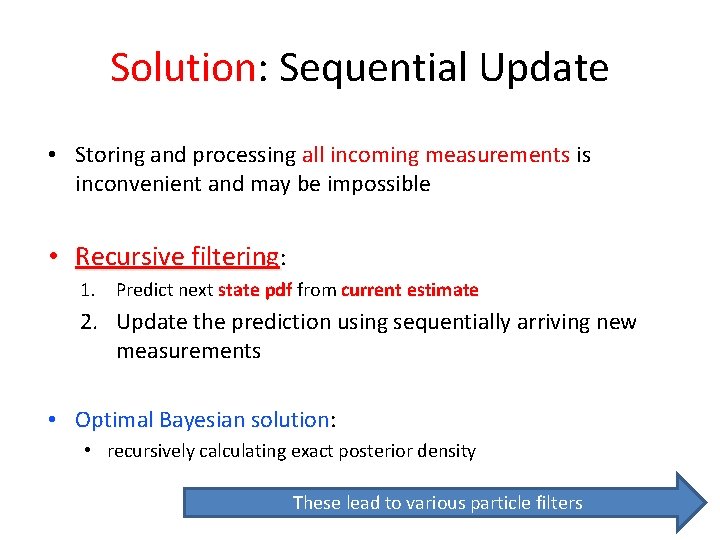 Solution: Sequential Update

• Storing and processing all incoming measurements is inconvenient and may be impossible

• Recursive filtering:
1. Predict next state pdf from current estimate
2. Update the prediction using sequentially arriving new measurements

• Optimal Bayesian solution:
• recursively calculating exact posterior density

These lead to various particle filters